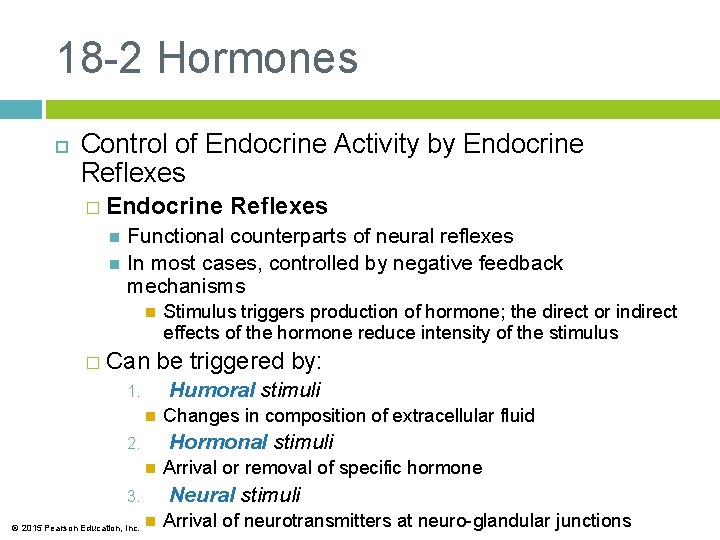 18-2 Hormones

Control of Endocrine Activity by Endocrine Reflexes

Endocrine Reflexes

Functional counterparts of neural reflexes

In most cases, controlled by negative feedback mechanisms

Stimulus triggers production of hormone; the direct or indirect effects of the hormone reduce intensity of the stimulus

Can be triggered by:

1. Humoral stimuli

Changes in composition of extracellular fluid

2. Hormonal stimuli

Arrival or removal of specific hormone

3. Neural stimuli

Arrival of neurotransmitters at neuro-glandular junctions

© 2015 Pearson Education, Inc.